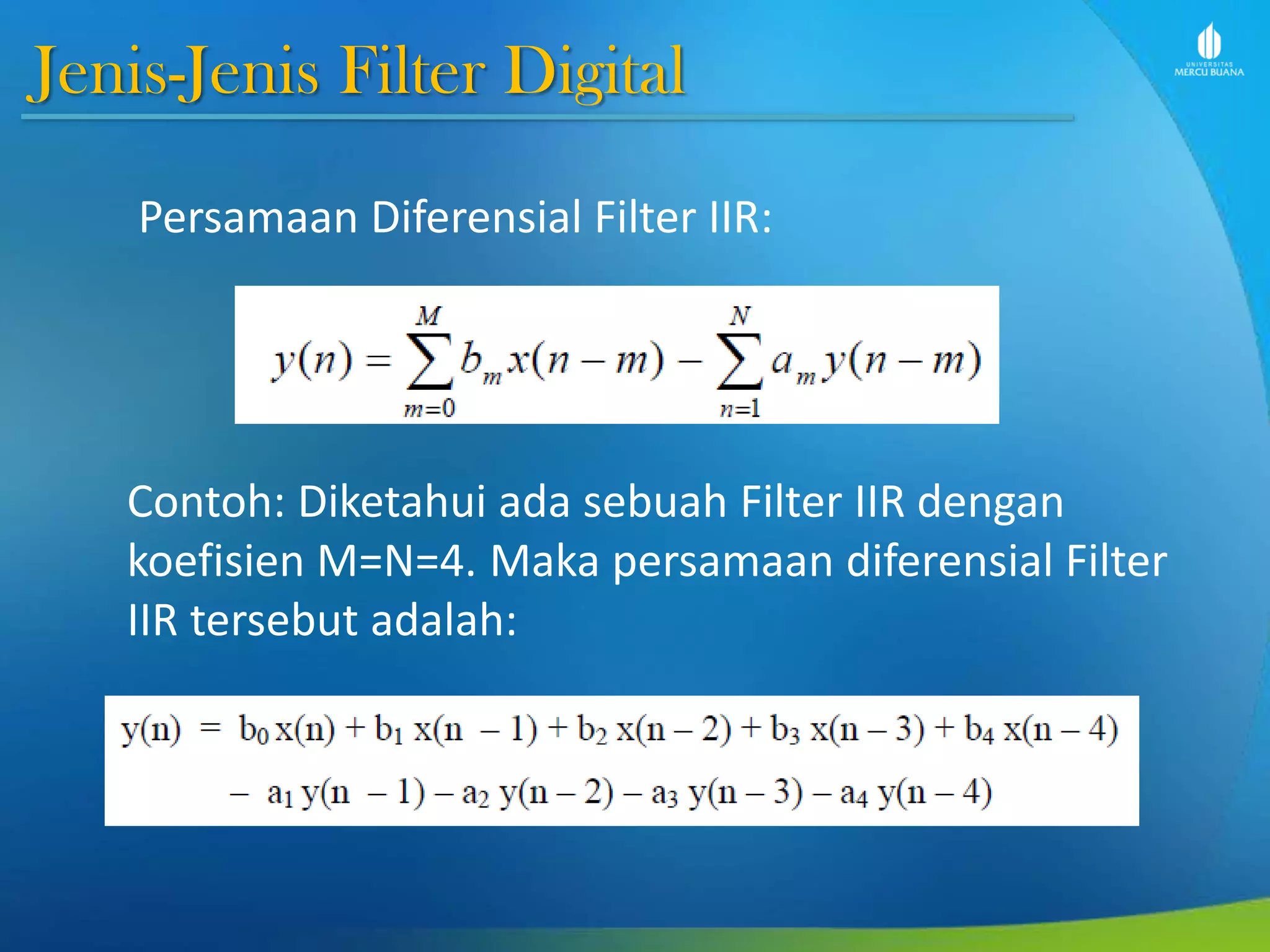 Jenis-Jenis Filter Digital

UNIVERSITAS MERCU BUANA

Persamaan Diferensial Filter IIR:

$y(n) = \sum_{m=0}^{M} b_m x(n-m) - \sum_{n=1}^{N} a_m y(n-m)$

Contoh: Diketahui ada sebuah Filter IIR dengan koefisien M=N=4. Maka persamaan diferensial Filter IIR tersebut adalah:

$y(n) = b_0 x(n) + b_1 x(n-1) + b_2 x(n-2) + b_3 x(n-3) + b_4 x(n-4)$
$- a_1 y(n-1) - a_2 y(n-2) - a_3 y(n-3) - a_4 y(n-4)$